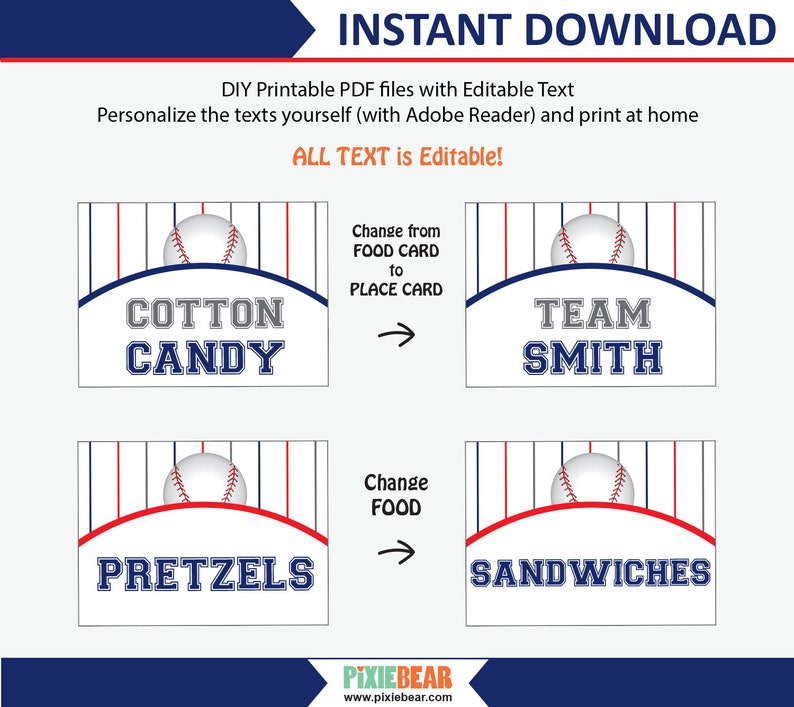 INSTANT DOWNLOAD

DIY Printable PDF files with Editable Text
Personalize the texts yourself (with Adobe Reader) and print at home

ALL TEXT is Editable!

COTTON
CANDY

Change from
FOOD CARD
to
PLACE CARD

TEAM
SMITH

PRETZELS

Change
FOOD

SANDWICHES

PIXIEBEAR
www.pixiebear.com